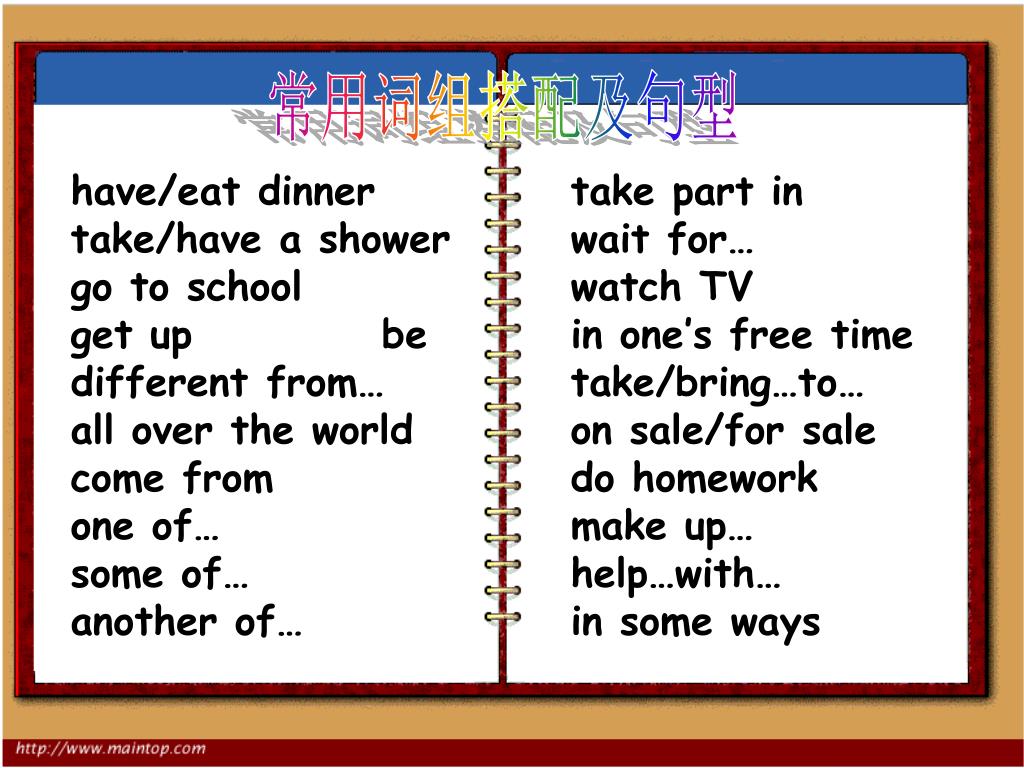 常用词组搭配及句型

have/eat dinner
take/have a shower
go to school
get up be
different from…
all over the world
come from
one of…
some of…
another of…

take part in
wait for…
watch TV
in one's free time
take/bring…to…
on sale/for sale
do homework
make up…
help…with…
in some ways

http://www.maintop.com